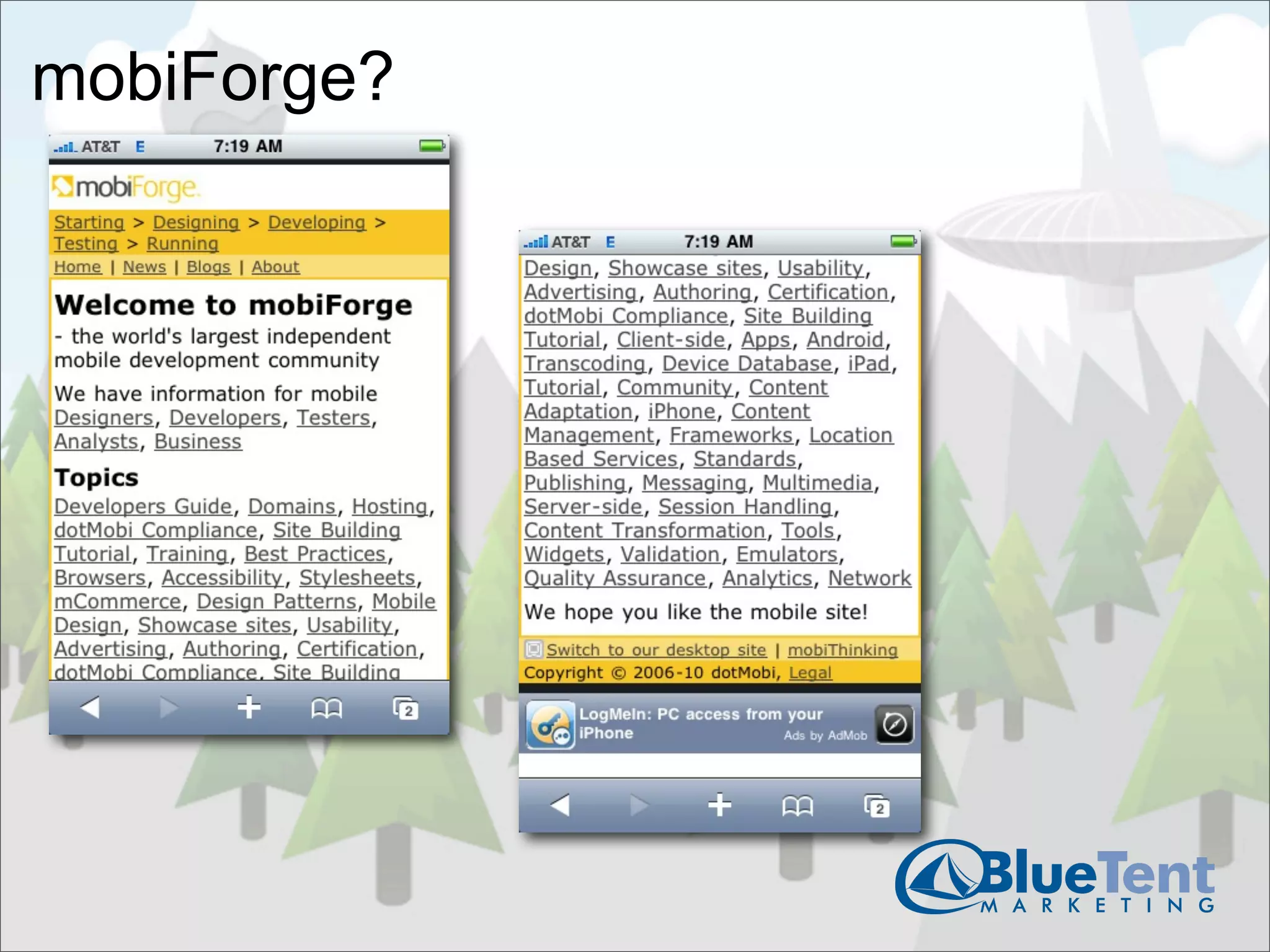 mobiForge?

AT&T E 7:19 AM

mobiForge

Starting > Designing > Developing > Testing > Running

Home | News | Blogs | About

Welcome to mobiForge

- the world's largest independent mobile development community

We have information for mobile Designers, Developers, Testers, Analysts, Business

Topics

Developers Guide, Domains, Hosting, dotMobi Compliance, Site Building Tutorial, Training, Best Practices, Browsers, Accessibility, Stylesheets, mCommerce, Design Patterns, Mobile Design, Showcase sites, Usability, Advertising, Authoring, Certification, dotMobi Compliance, Site Building

2

AT&T E 7:19 AM

Design, Showcase sites, Usability, Advertising, Authoring, Certification, dotMobi Compliance, Site Building Tutorial, Client-side, Apps, Android, Transcoding, Device Database, iPad, Tutorial, Community, Content Adaptation, iPhone, Content Management, Frameworks, Location Based Services, Standards, Publishing, Messaging, Multimedia, Server-side, Session Handling, Content Transformation, Tools, Widgets, Validation, Emulators, Quality Assurance, Analytics, Network

We hope you like the mobile site!

Switch to our desktop site | mobiThinking

Copyright © 2006-10 dotMobi, Legal

LogMeIn: PC access from your iPhone

Ads by AdMob

2

BlueTent MARKETING